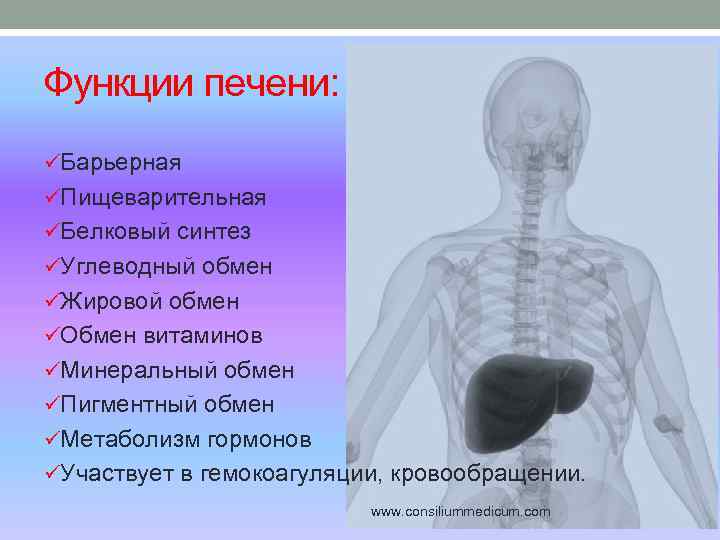 Функции печени:

✓Барьерная
✓Пищеварительная
✓Белковый синтез
✓Углеводный обмен
✓Жировой обмен
✓Обмен витаминов
✓Минеральный обмен
✓Пигментный обмен
✓Метаболизм гормонов
✓Участвует в гемокоагуляции, кровообращении.

www.consiliummedicum.com